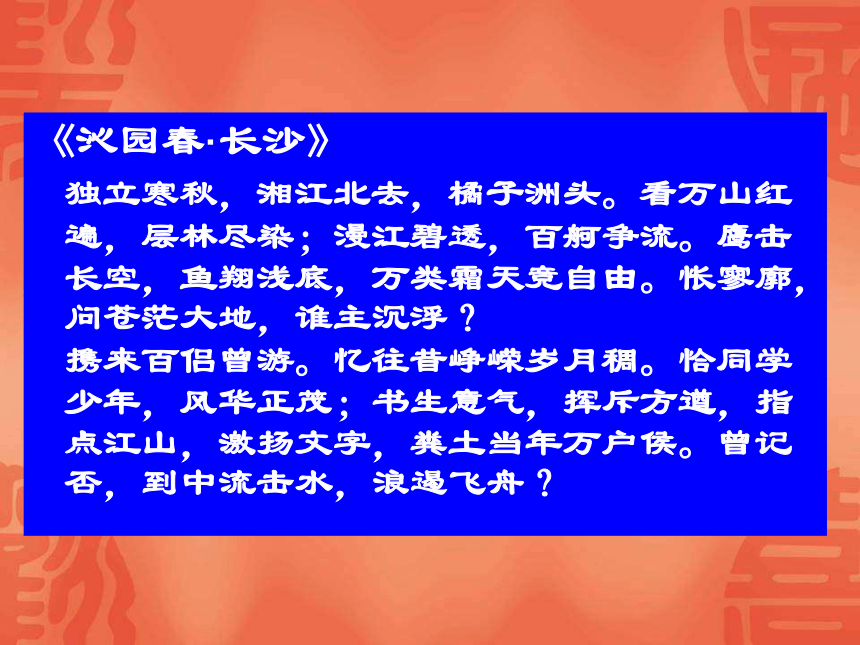 《沁园春·长沙》

独立寒秋，湘江北去，橘子洲头。看万山红遍，层林尽染；漫江碧透，百舸争流。鹰击长空，鱼翔浅底，万类霜天竞自由。怅寥廓，问苍茫大地，谁主沉浮？

携来百侣曾游。忆往昔峥嵘岁月稠。恰同学少年，风华正茂；书生意气，挥斥方遒，指点江山，激扬文字，粪土当年万户侯。曾记否，到中流击水，浪遏飞舟？